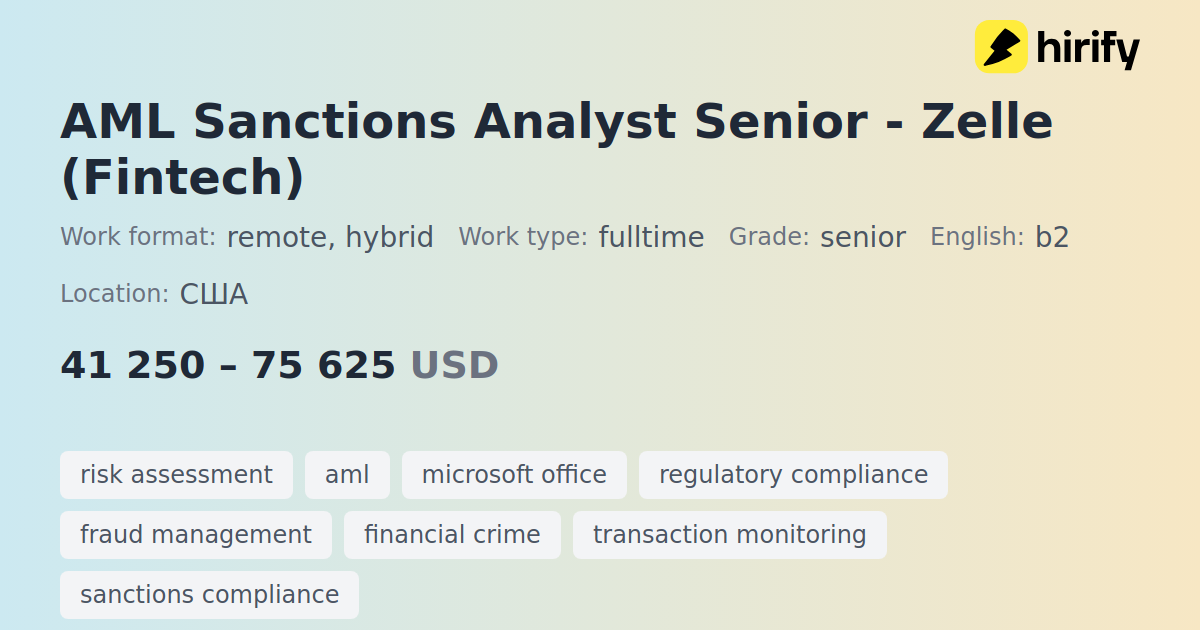 hirify

AML Sanctions Analyst Senior - Zelle (Fintech)

Work format: remote, hybrid Work type: fulltime Grade: senior English: b2

Location: США

41 250 – 75 625 USD

risk assessment
aml
microsoft office
regulatory compliance
fraud management
financial crime
transaction monitoring
sanctions compliance